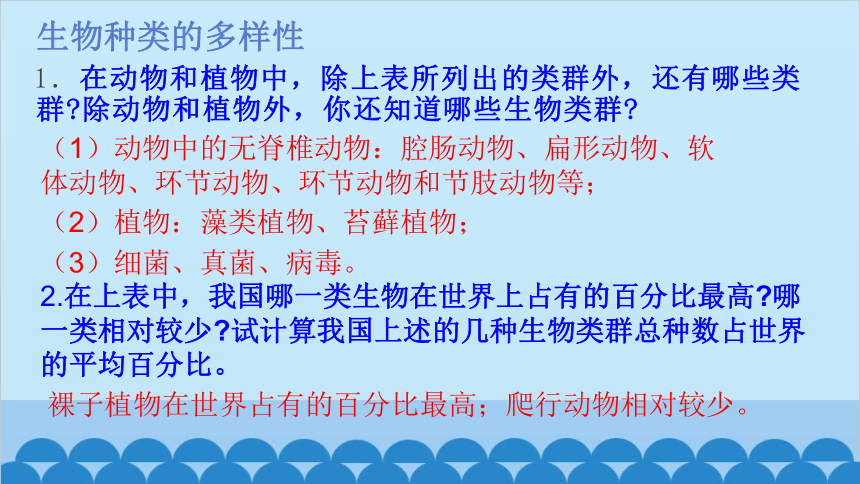 生物种类的多样性

1．在动物和植物中，除上表所列出的类群外，还有哪些类群?除动物和植物外，你还知道哪些生物类群?

（1）动物中的无脊椎动物：腔肠动物、扁形动物、软体动物、环节动物、环节动物和节肢动物等；

（2）植物：藻类植物、苔藓植物；

（3）细菌、真菌、病毒。

2.在上表中，我国哪一类生物在世界上占有的百分比最高?哪一类相对较少?试计算我国上述的几种生物类群总种数占世界的平均百分比。

裸子植物在世界占有的百分比最高；爬行动物相对较少。